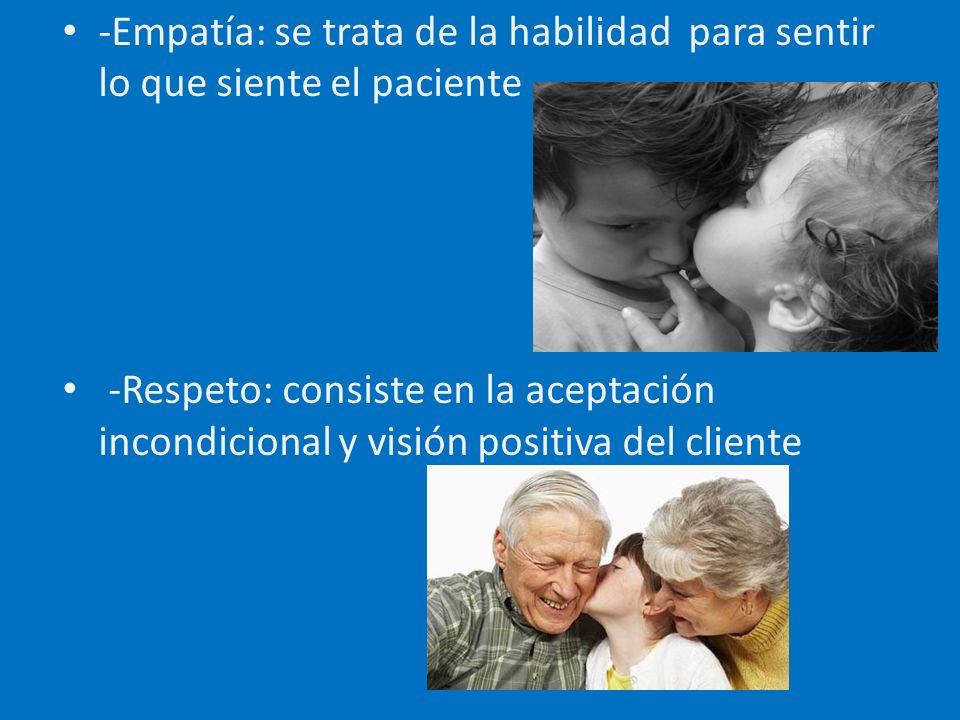 • -Empatía: se trata de la habilidad para sentir lo que siente el paciente

• -Respeto: consiste en la aceptación incondicional y visión positiva del cliente